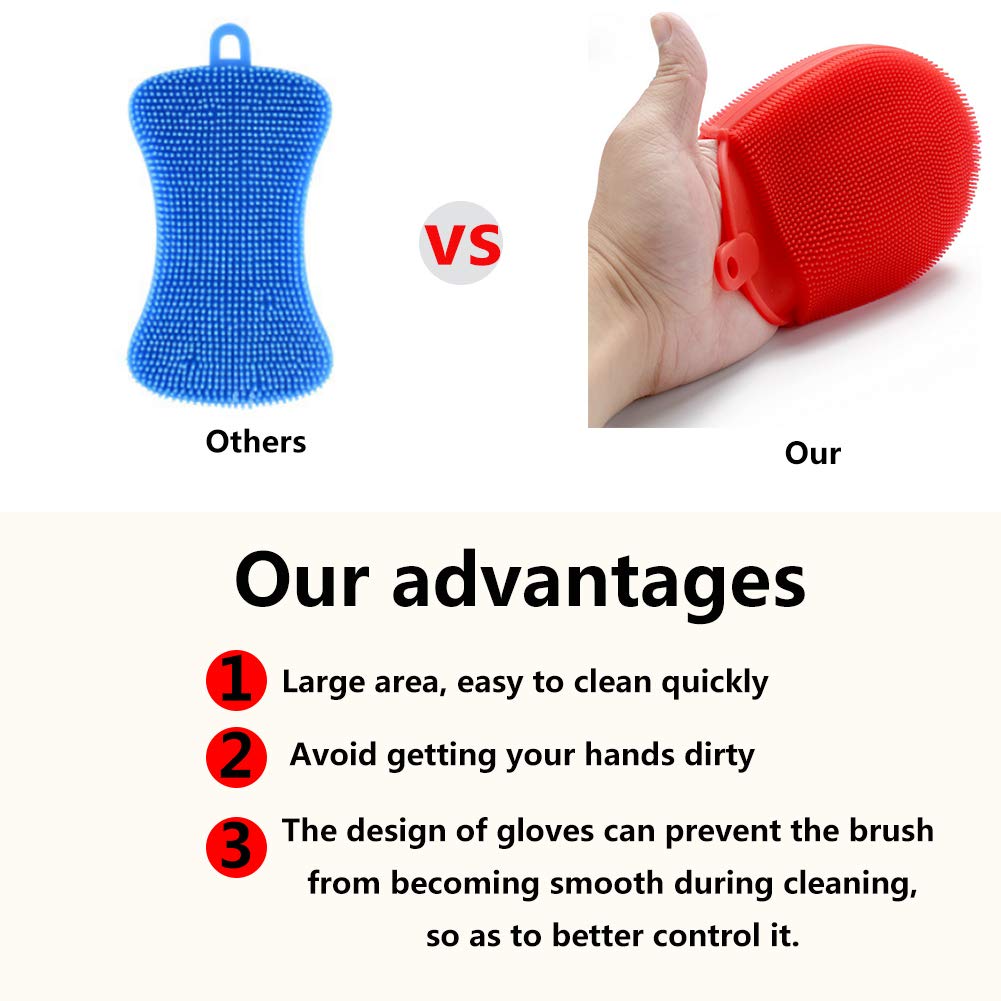 Others

VS

Our

Our advantages

1 Large area, easy to clean quickly

2 Avoid getting your hands dirty

3 The design of gloves can prevent the brush from becoming smooth during cleaning, so as to better control it.